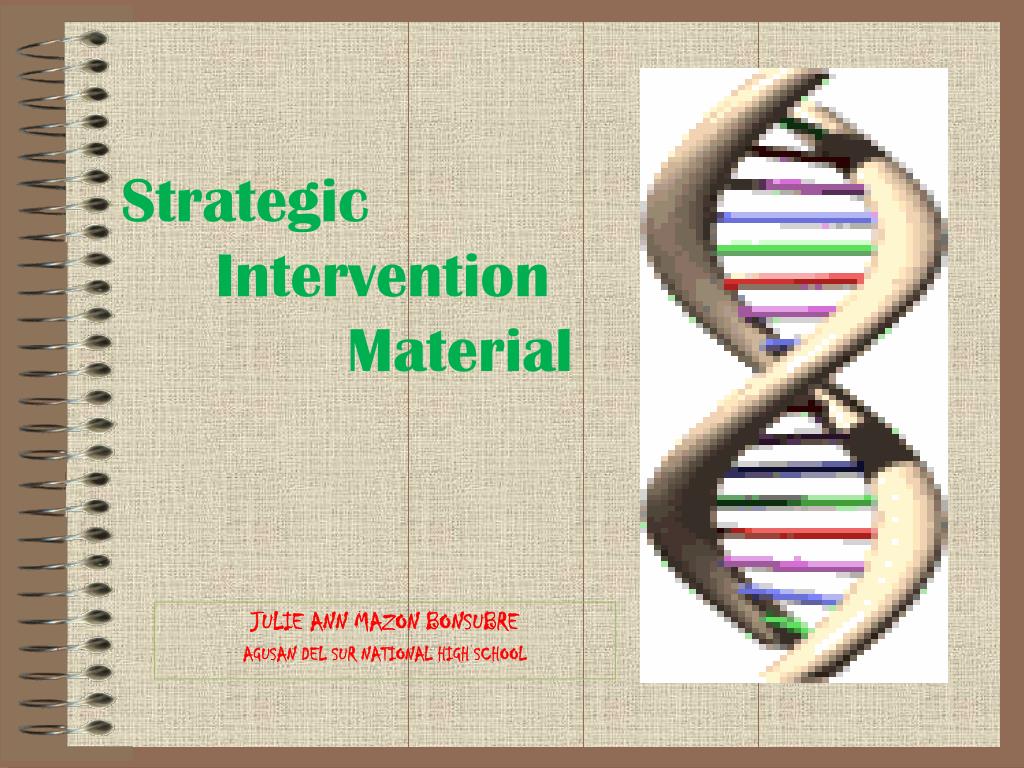 Strategic
Intervention
Material

JULIE ANN MAZON BONSUBRE
AGUSAN DEL SUR NATIONAL HIGH SCHOOL